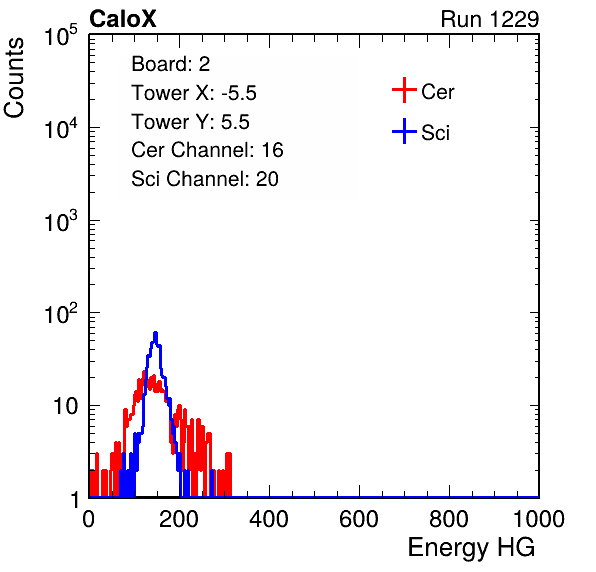 CaloX

Run 1229

Counts

$10^5$

$10^4$

$10^3$

$10^2$

10

1

Board: 2
Tower X: -5.5
Tower Y: 5.5
Cer Channel: 16
Sci Channel: 20

Cer
Sci

0 200 400 600 800 1000

Energy HG